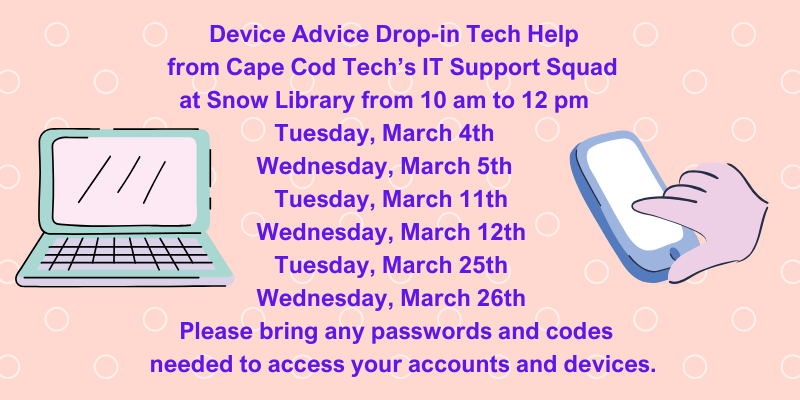 Device Advice Drop-in Tech Help
from Cape Cod Tech's IT Support Squad
at Snow Library from 10 am to 12 pm
Tuesday, March 4th
Wednesday, March 5th
Tuesday, March 11th
Wednesday, March 12th
Tuesday, March 25th
Wednesday, March 26th
Please bring any passwords and codes
needed to access your accounts and devices.